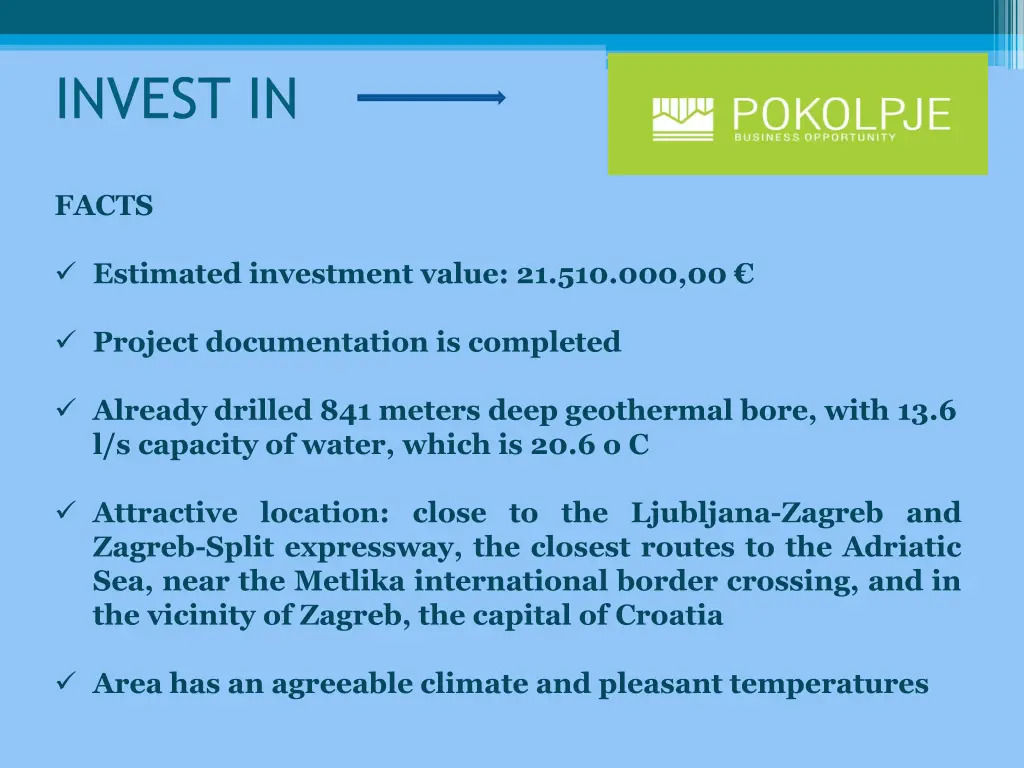 INVEST IN

POKOLPJE
BUSINESS OPPORTUNITY

FACTS

✓ Estimated investment value: 21.510.000,00 €

✓ Project documentation is completed

✓ Already drilled 841 meters deep geothermal bore, with 13.6 l/s capacity of water, which is 20.6 o C

✓ Attractive location: close to the Ljubljana-Zagreb and Zagreb-Split expressway, the closest routes to the Adriatic Sea, near the Metlika international border crossing, and in the vicinity of Zagreb, the capital of Croatia

✓ Area has an agreeable climate and pleasant temperatures